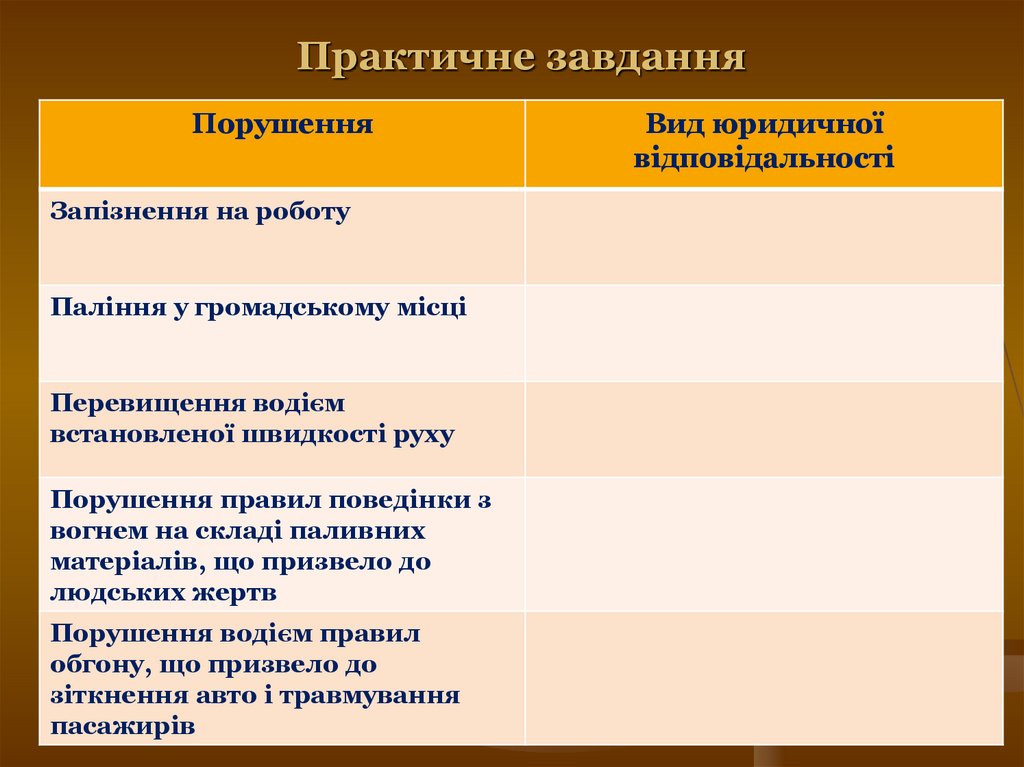 Практичне завдання

| Порушення | Вид юридичної відповідальності |
|---|---|
| Запізнення на роботу | |
| Паління у громадському місці | |
| Перевищення водієм встановленої швидкості руху | |
| Порушення правил поведінки з вогнем на складі паливних матеріалів, що призвело до людських жертв | |
| Порушення водієм правил обгону, що призвело до зіткнення авто і травмування пасажирів | |